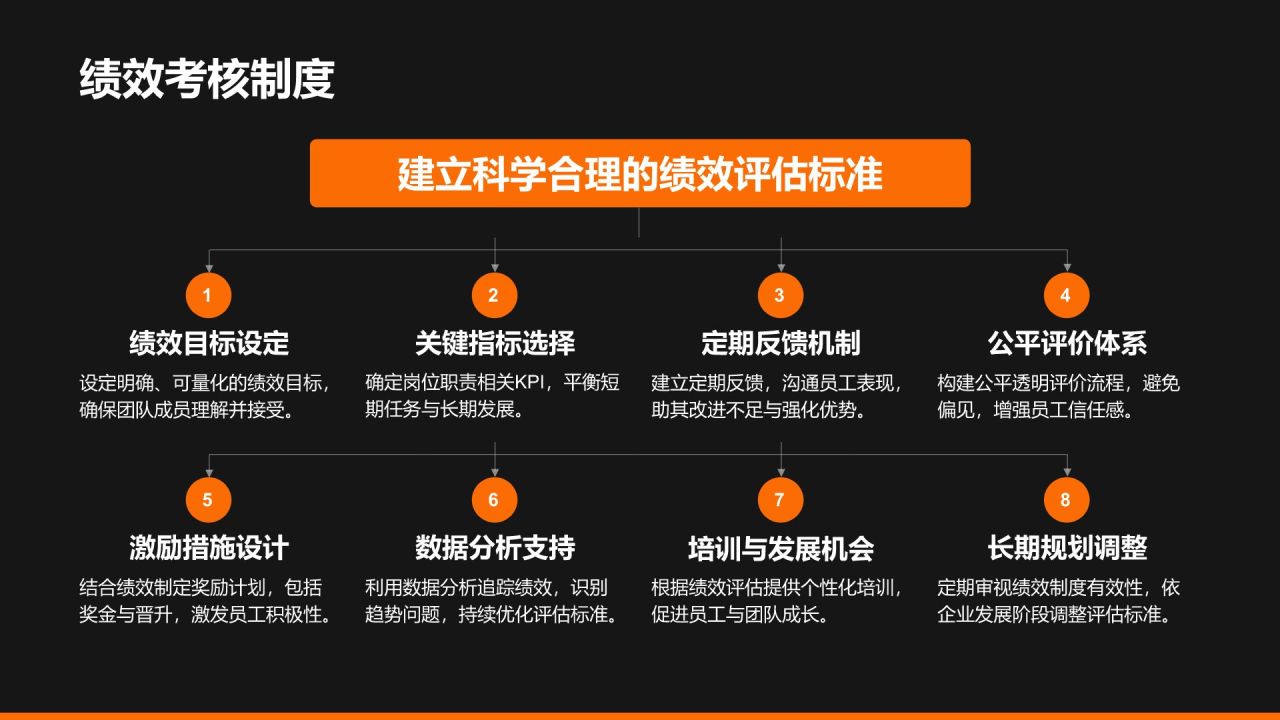 绩效考核制度

建立科学合理的绩效评估标准

1
绩效目标设定
设定明确、可量化的绩效目标，确保团队成员理解并接受。

2
关键指标选择
确定岗位职责相关KPI，平衡短期任务与长期发展。

3
定期反馈机制
建立定期反馈，沟通员工表现，助其改进不足与强化优势。

4
公平评价体系
构建公平透明评价流程，避免偏见，增强员工信任感。

5
激励措施设计
结合绩效制定奖励计划，包括奖金与晋升，激发员工积极性。

6
数据分析支持
利用数据分析追踪绩效，识别趋势问题，持续优化评估标准。

7
培训与发展机会
根据绩效评估提供个性化培训，促进员工与团队成长。

8
长期规划调整
定期审视绩效制度有效性，依企业发展阶段调整评估标准。